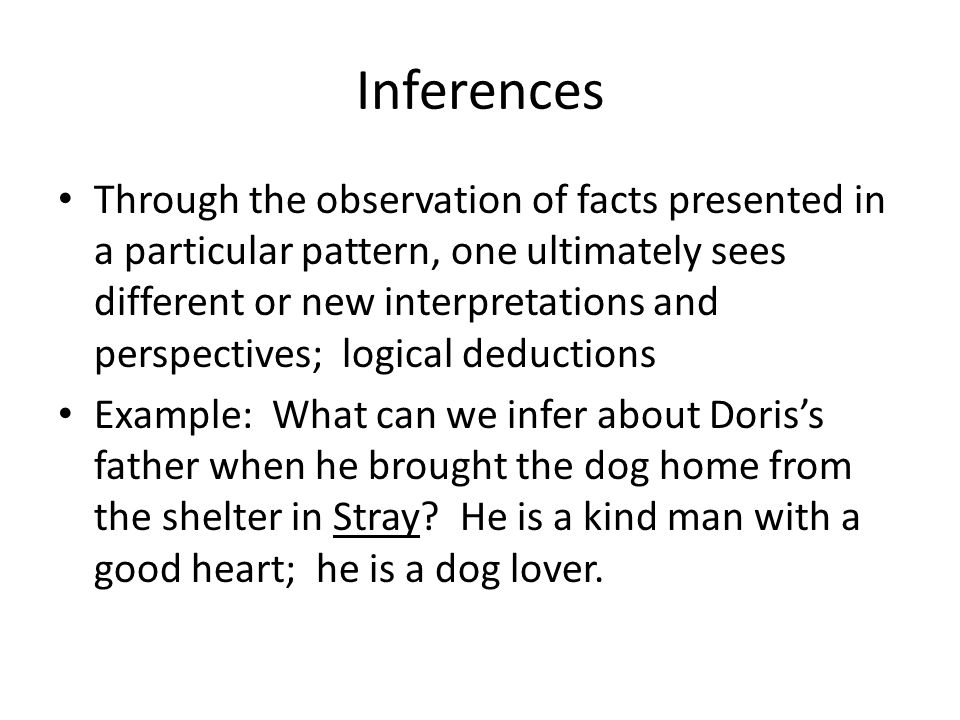 Inferences

• Through the observation of facts presented in a particular pattern, one ultimately sees different or new interpretations and perspectives; logical deductions

• Example: What can we infer about Doris's father when he brought the dog home from the shelter in Stray? He is a kind man with a good heart; he is a dog lover.